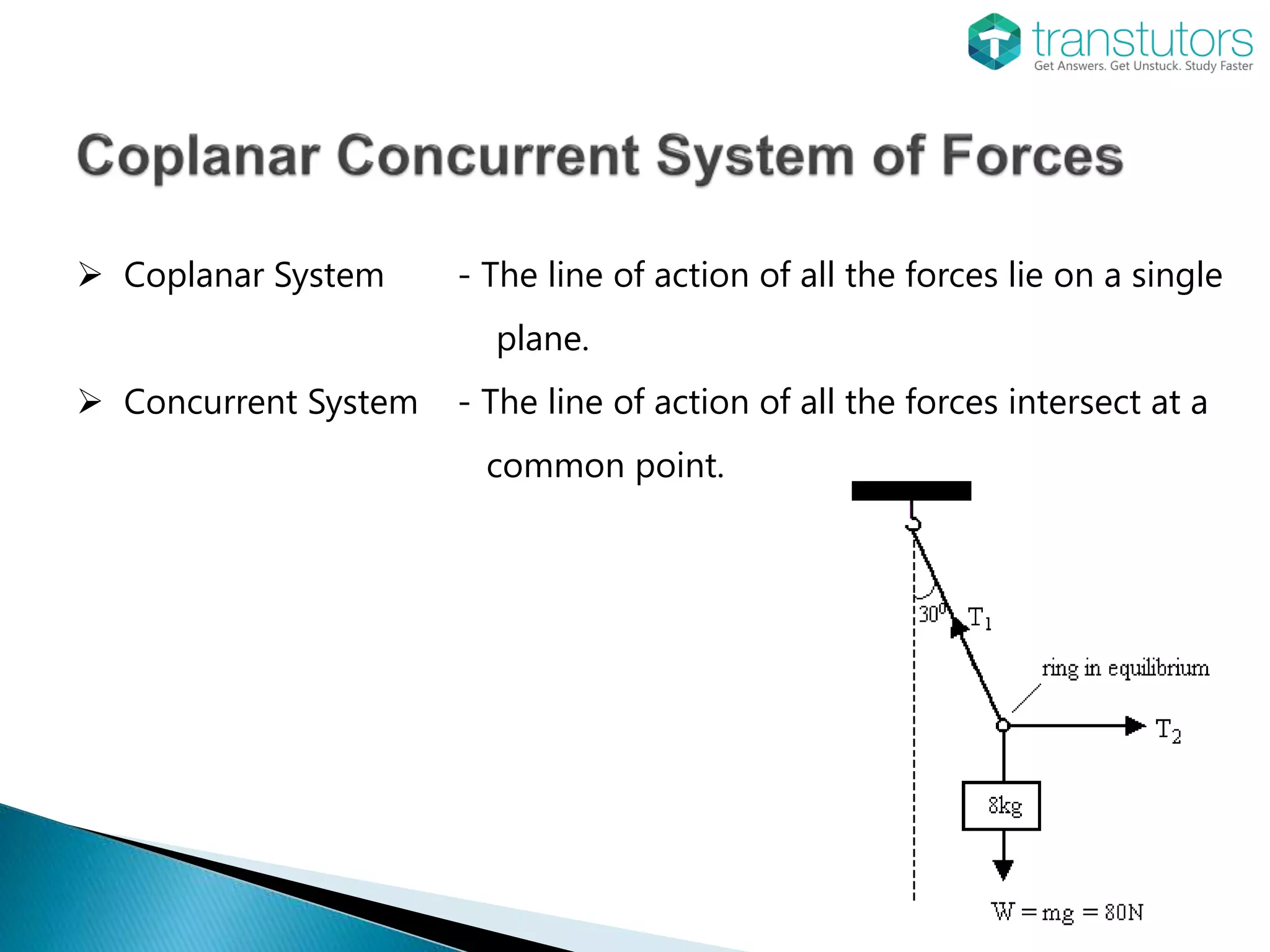 transtutors
Get Answers. Get Unstuck. Study Faster

Coplanar Concurrent System of Forces

➢ Coplanar System - The line of action of all the forces lie on a single plane.

➢ Concurrent System - The line of action of all the forces intersect at a common point.

$30^0$
$T_1$
ring in equilibrium
$T_2$
8kg
W = mg = 80N